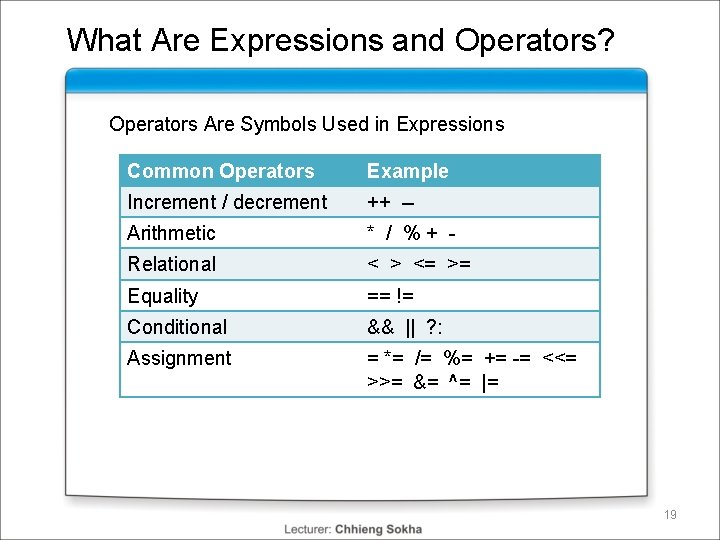 What Are Expressions and Operators?

Operators Are Symbols Used in Expressions

| Common Operators | Example |
|---|---|
| Increment / decrement | ++ – |
| Arithmetic | * / % + - |
| Relational | < > <= >= |
| Equality | == != |
| Conditional | && \|\| ?: |
| Assignment | = *= /= %= += -= <<= >>= &= ^= \|= |

19

Lecturer: Chhieng Sokha